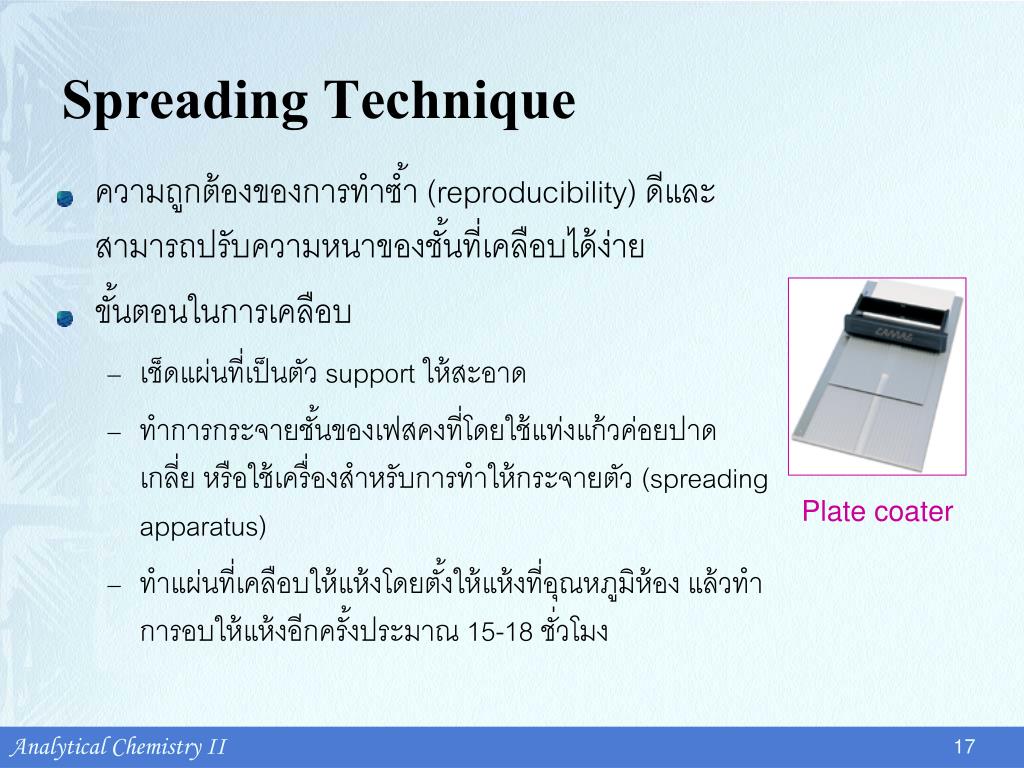 Spreading Technique

ความถูกต้องของการทำซ้ำ (reproducibility) ดีและสามารถปรับความหนาของชั้นที่เคลือบได้ง่าย

ขั้นตอนในการเคลือบ

– เช็ดแผ่นที่เป็นตัว support ให้สะอาด

– ทำการกระจายชั้นของเฟสคงที่โดยใช้แท่งแก้วค่อยปาดเกลี่ย หรือใช้เครื่องสำหรับการทำให้กระจายตัว (spreading apparatus)

– ทำแผ่นที่เคลือบให้แห้งโดยตั้งให้แห้งที่อุณหภูมิห้อง แล้วทำการอบให้แห้งอีกครั้งประมาณ 15-18 ชั่วโมง

CAMAG

Plate coater

Analytical Chemistry II

17